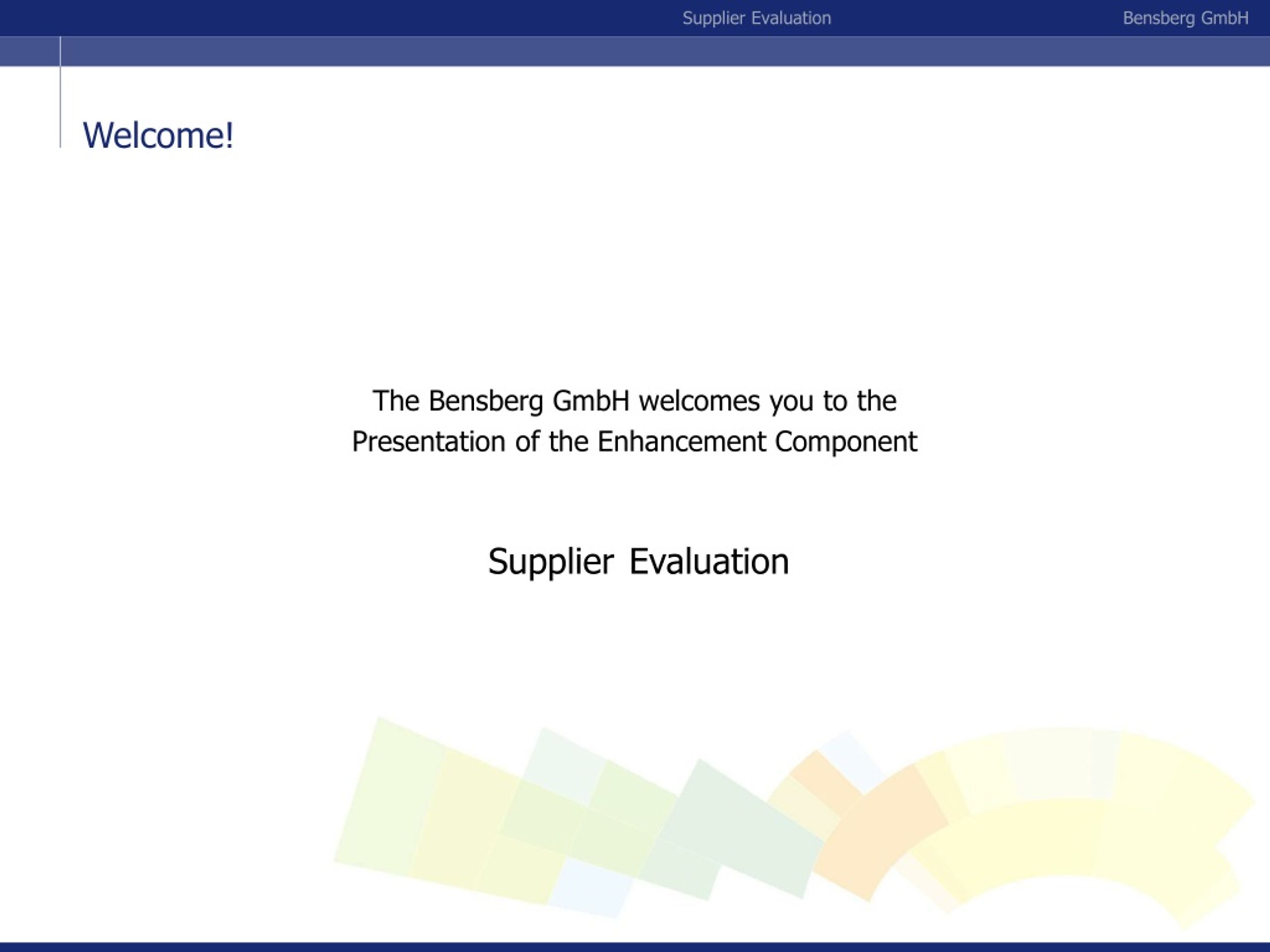 Supplier Evaluation Bensberg GmbH

Welcome!

The Bensberg GmbH welcomes you to the Presentation of the Enhancement Component

Supplier Evaluation